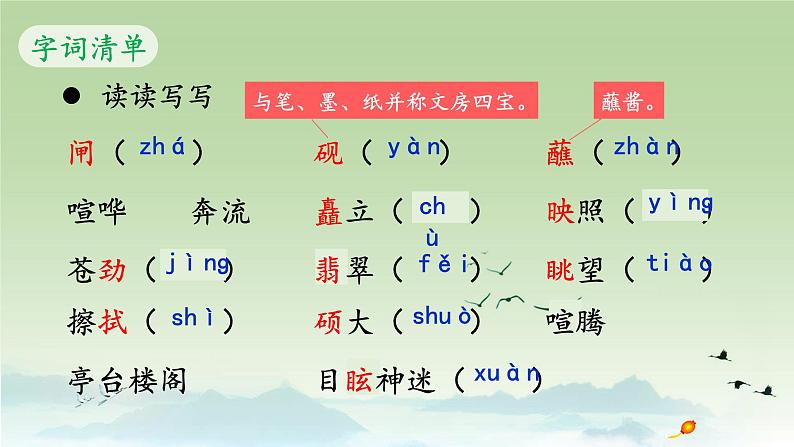 字词清单

● 读读写写

与笔、墨、纸并称文房四宝。

蘸酱。

闸（zhá）　砚（yàn）　蘸（zhàn）

喧哗　奔流　矗立（chù）　映照（yìng）

苍劲（jìng）　翡翠（fěi）　眺望（tiào）

擦拭（shì）　硕大（shuò）　喧腾

亭台楼阁　目眩神迷（xuàn）